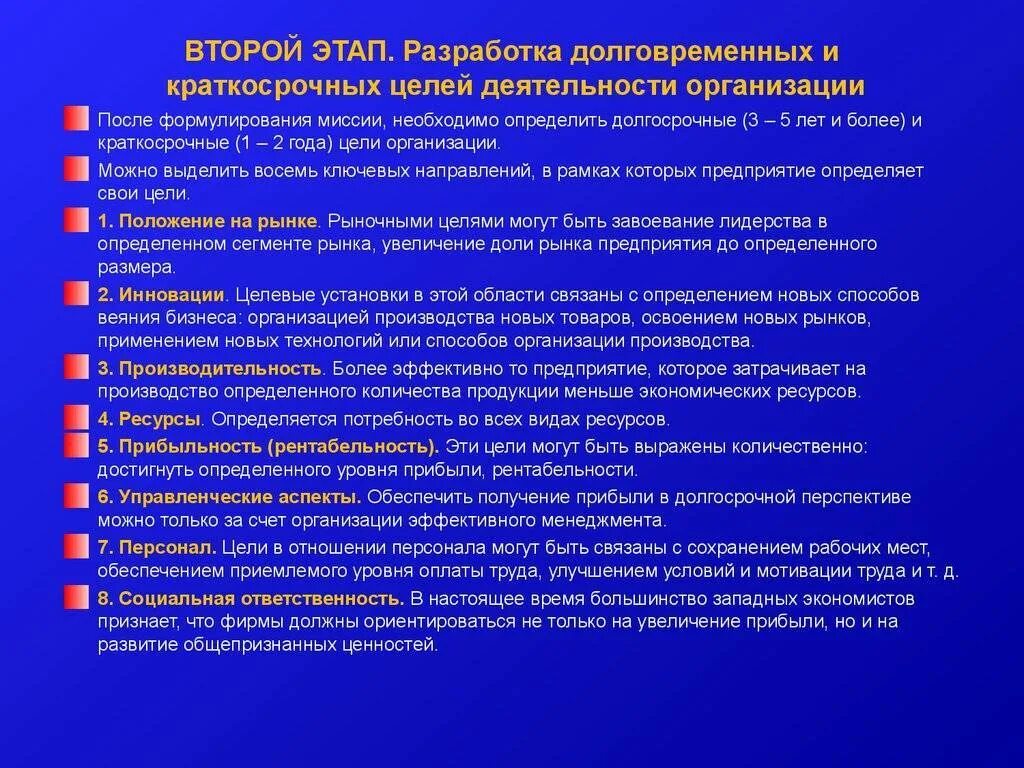 ВТОРОЙ ЭТАП. Разработка долговременных и краткосрочных целей деятельности организации

После формулирования миссии, необходимо определить долгосрочные (3 – 5 лет и более) и краткосрочные (1 – 2 года) цели организации.

Можно выделить восемь ключевых направлений, в рамках которых предприятие определяет свои цели.

1. Положение на рынке. Рыночными целями могут быть завоевание лидерства в определенном сегменте рынка, увеличение доли рынка предприятия до определенного размера.

2. Инновации. Целевые установки в этой области связаны с определением новых способов веяния бизнеса: организацией производства новых товаров, освоением новых рынков, применением новых технологий или способов организации производства.

3. Производительность. Более эффективно то предприятие, которое затрачивает на производство определенного количества продукции меньше экономических ресурсов.

4. Ресурсы. Определяется потребность во всех видах ресурсов.

5. Прибыльность (рентабельность). Эти цели могут быть выражены количественно: достигнуть определенного уровня прибыли, рентабельности.

6. Управленческие аспекты. Обеспечить получение прибыли в долгосрочной перспективе можно только за счет организации эффективного менеджмента.

7. Персонал. Цели в отношении персонала могут быть связаны с сохранением рабочих мест, обеспечением приемлемого уровня оплаты труда, улучшением условий и мотивации труда и т. д.

8. Социальная ответственность. В настоящее время большинство западных экономистов признает, что фирмы должны ориентироваться не только на увеличение прибыли, но и на развитие общепризнанных ценностей.